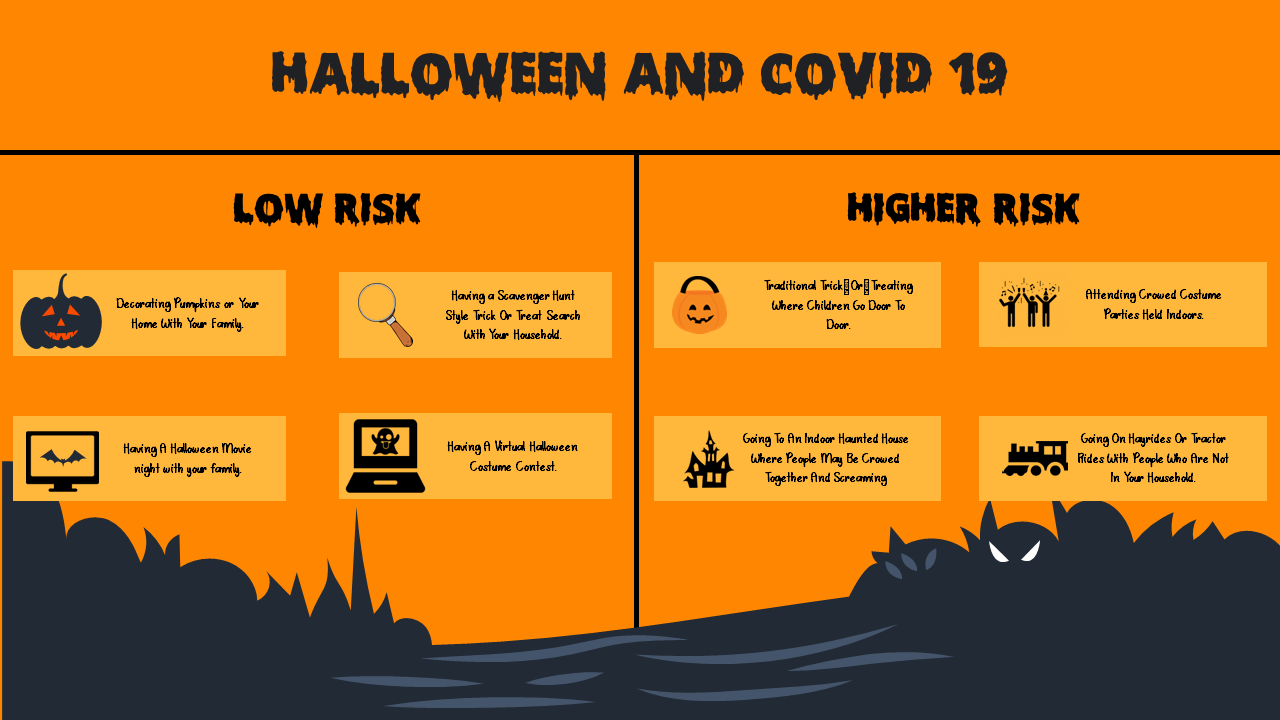 HALLOWEEN AND COVID 19

LOW RISK

Decorating Pumpkins or Your Home With Your Family.

Having a Scavenger Hunt Style Trick Or Treat Search With Your Household.

Having A Halloween Movie night with your family.

Having A Virtual Halloween Costume Contest.

HIGHER RISK

Traditional Trick Or Treating Where Children Go Door To Door.

Attending Crowed Costume Parties Held Indoors.

Going To An Indoor Haunted House Where People May Be Crowed Together And Screaming

Going On Hayrides Or Tractor Rides With People Who Are Not In Your Household.